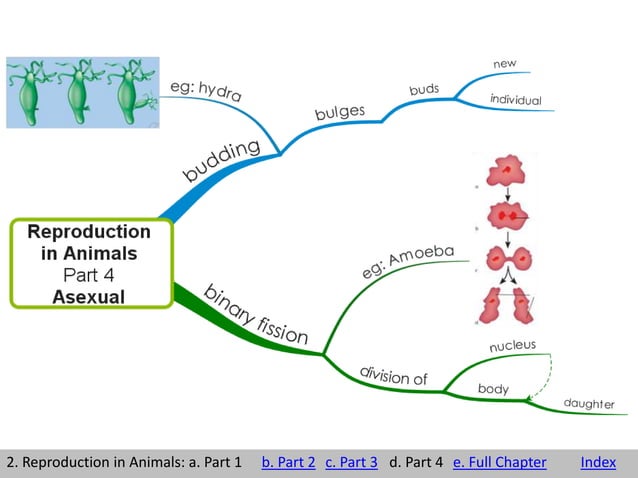 Reproduction in Animals
Part 4
Asexual

budding

eg: hydra

bulges

buds

new

individual

binary fission

eg: Amoeba

division of

nucleus

body

daughter

2. Reproduction in Animals: a. Part 1 b. Part 2 c. Part 3 d. Part 4 e. Full Chapter Index